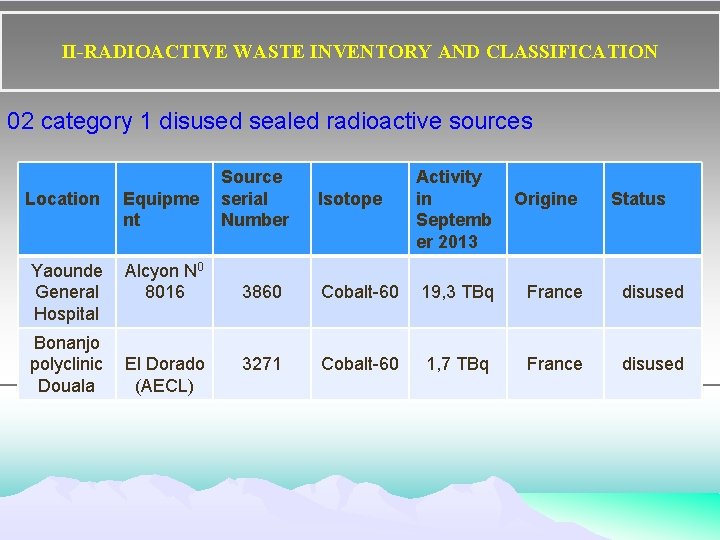 II-RADIOACTIVE WASTE INVENTORY AND CLASSIFICATION

02 category 1 disused sealed radioactive sources

| Location | Equipment | Source serial Number | Isotope | Activity in September 2013 | Origine | Status |
|---|---|---|---|---|---|---|
| Yaounde General Hospital | Alcyon N$^0$ 8016 | 3860 | Cobalt-60 | 19,3 TBq | France | disused |
| Bonanjo polyclinic Douala | El Dorado (AECL) | 3271 | Cobalt-60 | 1,7 TBq | France | disused |